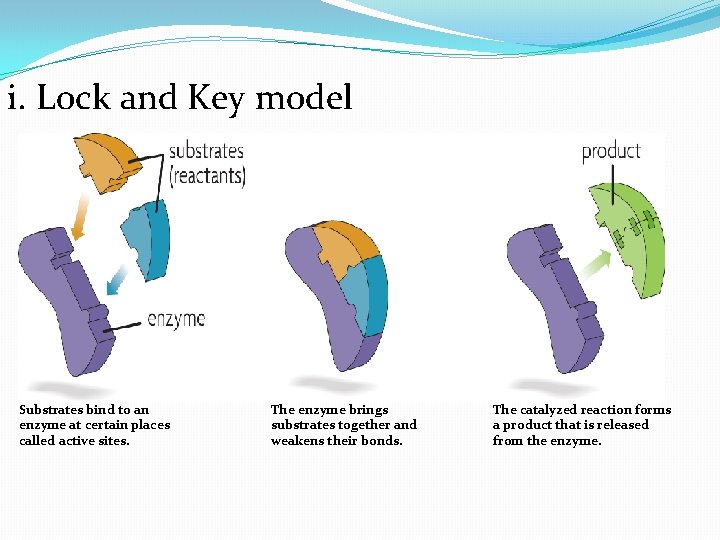 i. Lock and Key model

substrates (reactants)

enzyme

product

Substrates bind to an enzyme at certain places called active sites.

The enzyme brings substrates together and weakens their bonds.

The catalyzed reaction forms a product that is released from the enzyme.